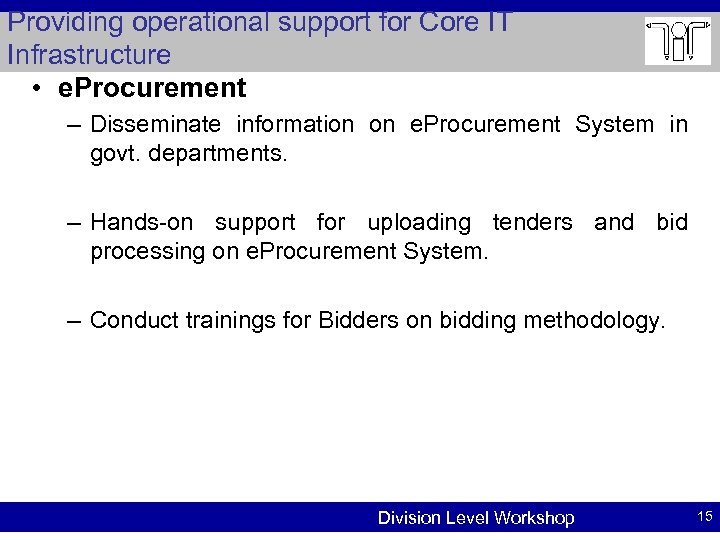 Providing operational support for Core IT Infrastructure

• eProcurement

– Disseminate information on eProcurement System in govt. departments.

– Hands-on support for uploading tenders and bid processing on eProcurement System.

– Conduct trainings for Bidders on bidding methodology.

Division Level Workshop

15